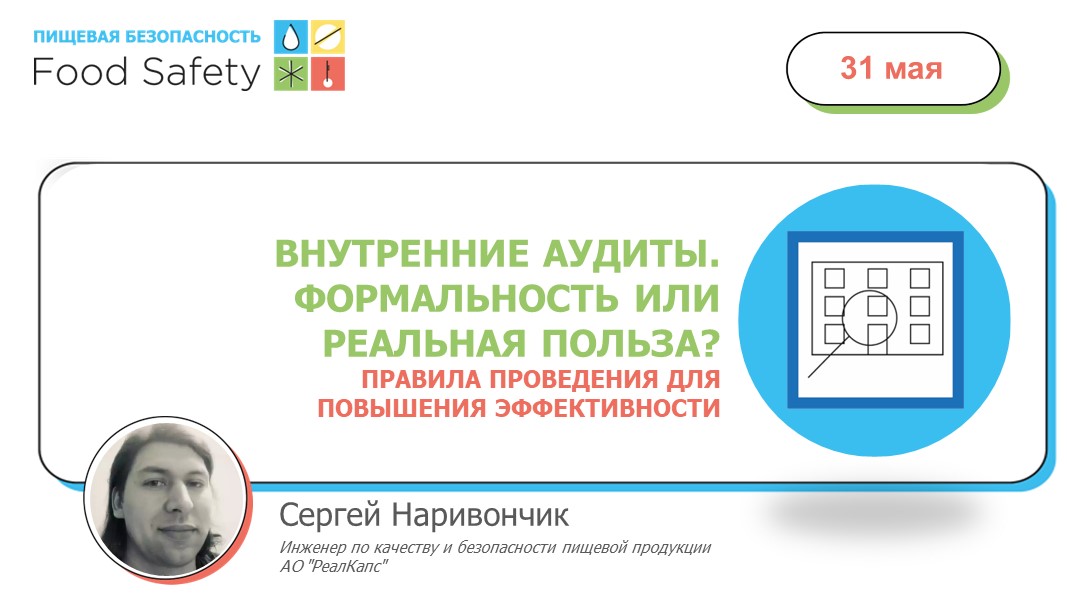 ПИЩЕВАЯ БЕЗОПАСНОСТЬ
Food Safety

31 мая

ВНУТРЕННИЕ АУДИТЫ. ФОРМАЛЬНОСТЬ ИЛИ РЕАЛЬНАЯ ПОЛЬЗА?
ПРАВИЛА ПРОВЕДЕНИЯ ДЛЯ ПОВЫШЕНИЯ ЭФФЕКТИВНОСТИ

Сергей Наривончик
Инженер по качеству и безопасности пищевой продукции АО "РеалКапс"